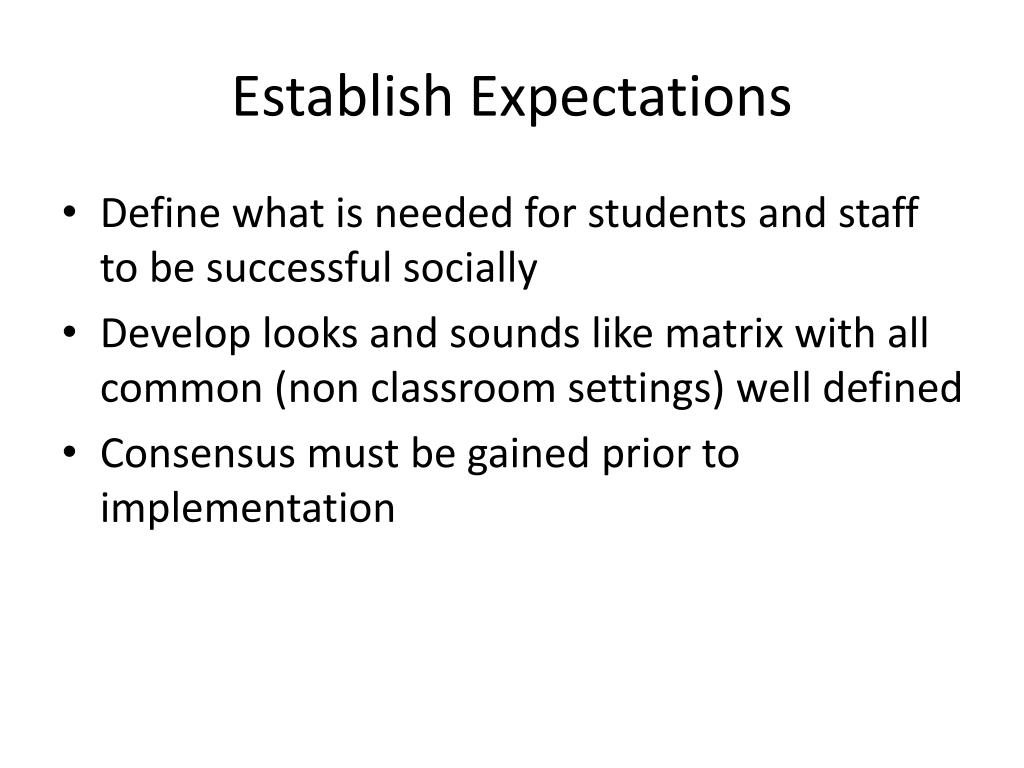 Establish Expectations

• Define what is needed for students and staff to be successful socially
• Develop looks and sounds like matrix with all common (non classroom settings) well defined
• Consensus must be gained prior to implementation